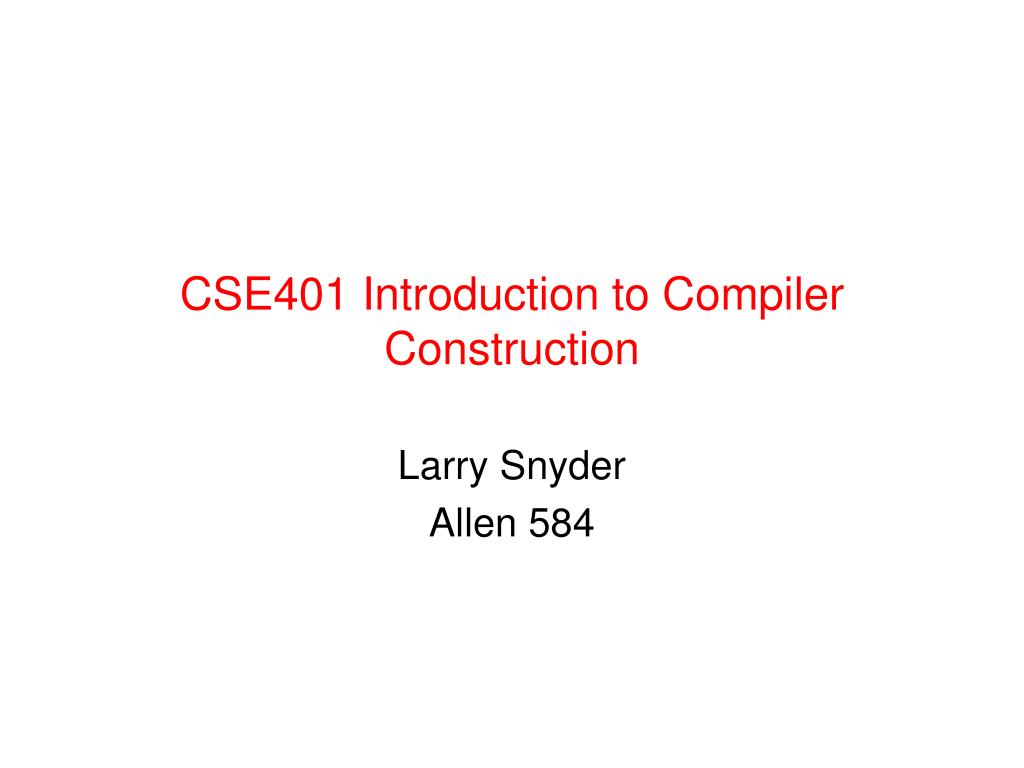 CSE401 Introduction to Compiler Construction

Larry Snyder
Allen 584